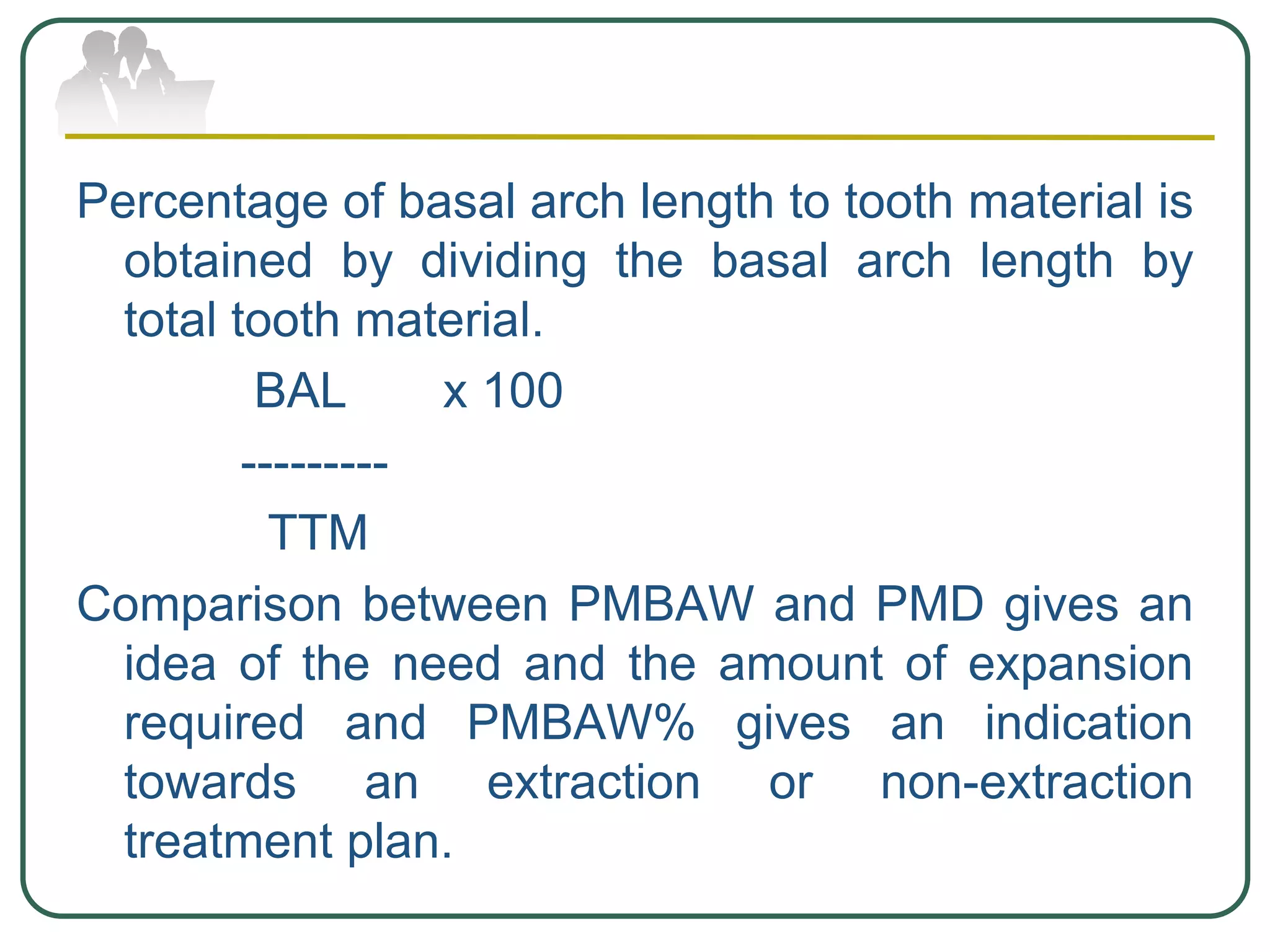 Percentage of basal arch length to tooth material is obtained by dividing the basal arch length by total tooth material.

BAL x 100

---------

TTM

Comparison between PMBAW and PMD gives an idea of the need and the amount of expansion required and PMBAW% gives an indication towards an extraction or non-extraction treatment plan.